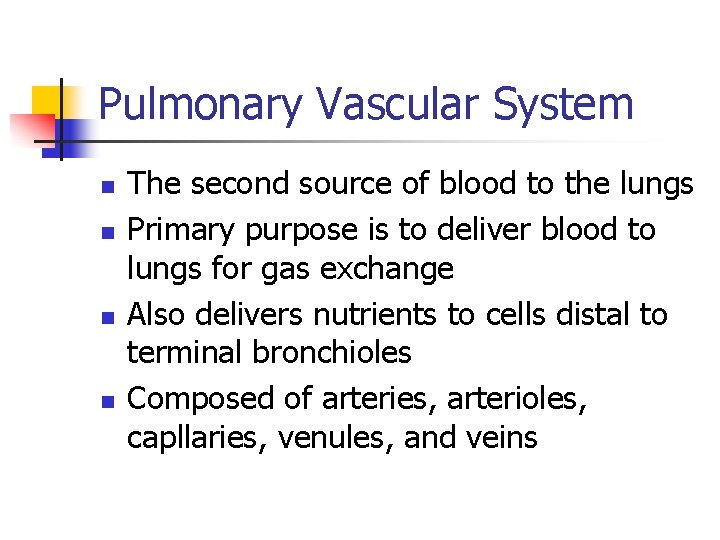 Pulmonary Vascular System

- The second source of blood to the lungs
- Primary purpose is to deliver blood to lungs for gas exchange
- Also delivers nutrients to cells distal to terminal bronchioles
- Composed of arteries, arterioles, capllaries, venules, and veins